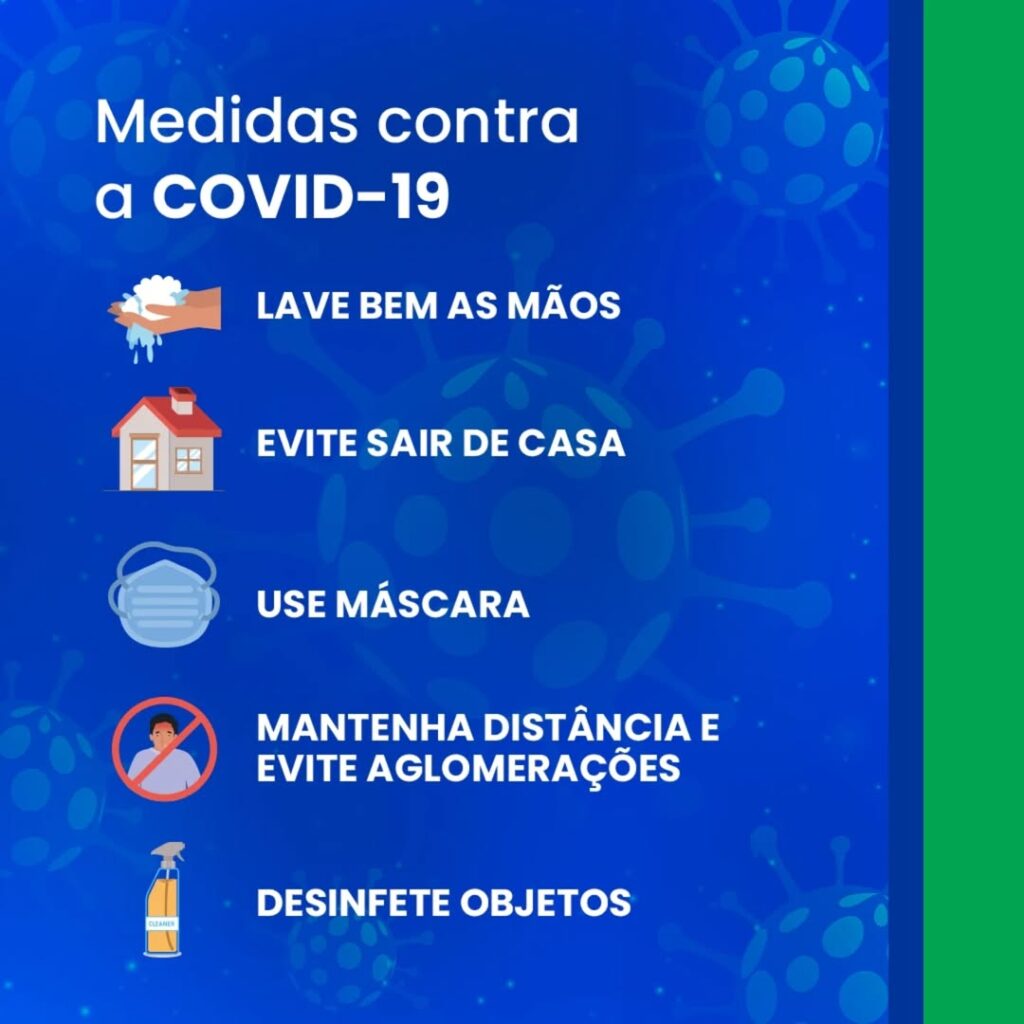 Medidas contra a COVID-19

LAVE BEM AS MÃOS

EVITE SAIR DE CASA

USE MÁSCARA

MANTENHA DISTÂNCIA E EVITE AGLOMERAÇÕES

CLEANER

DESINFETE OBJETOS